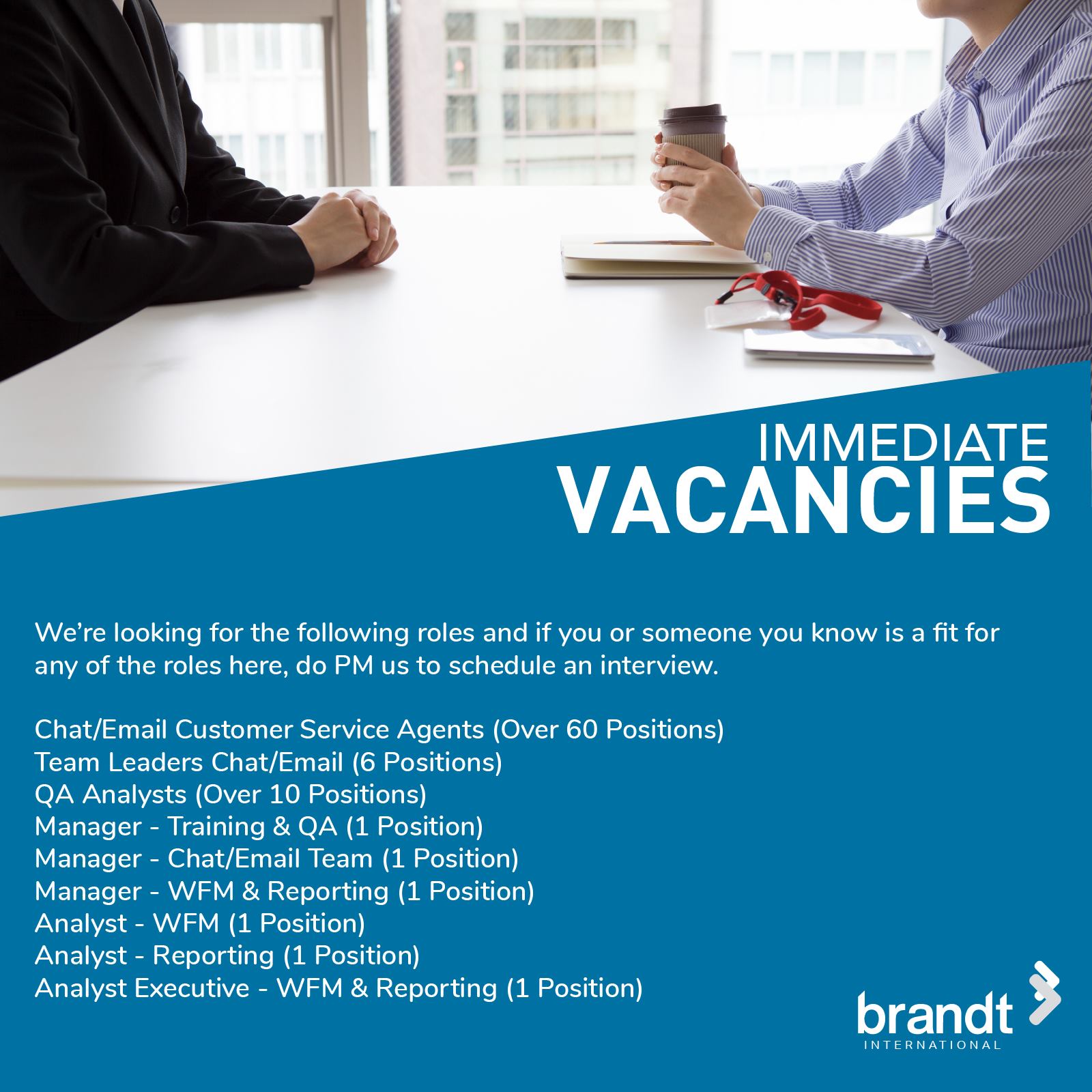 IMMEDIATE
VACANCIES

We're looking for the following roles and if you or someone you know is a fit for any of the roles here, do PM us to schedule an interview.

Chat/Email Customer Service Agents (Over 60 Positions)
Team Leaders Chat/Email (6 Positions)
QA Analysts (Over 10 Positions)
Manager - Training & QA (1 Position)
Manager - Chat/Email Team (1 Position)
Manager - WFM & Reporting (1 Position)
Analyst - WFM (1 Position)
Analyst - Reporting (1 Position)
Analyst Executive - WFM & Reporting (1 Position)

brandt
INTERNATIONAL